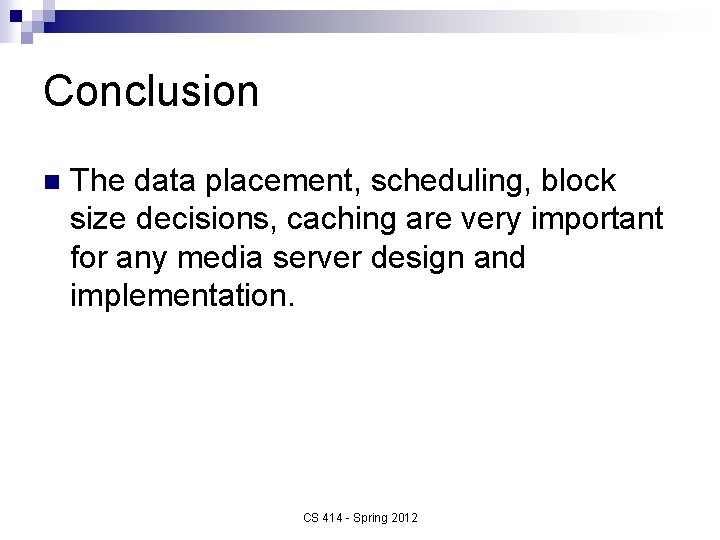 Conclusion

The data placement, scheduling, block size decisions, caching are very important for any media server design and implementation.

CS 414 - Spring 2012